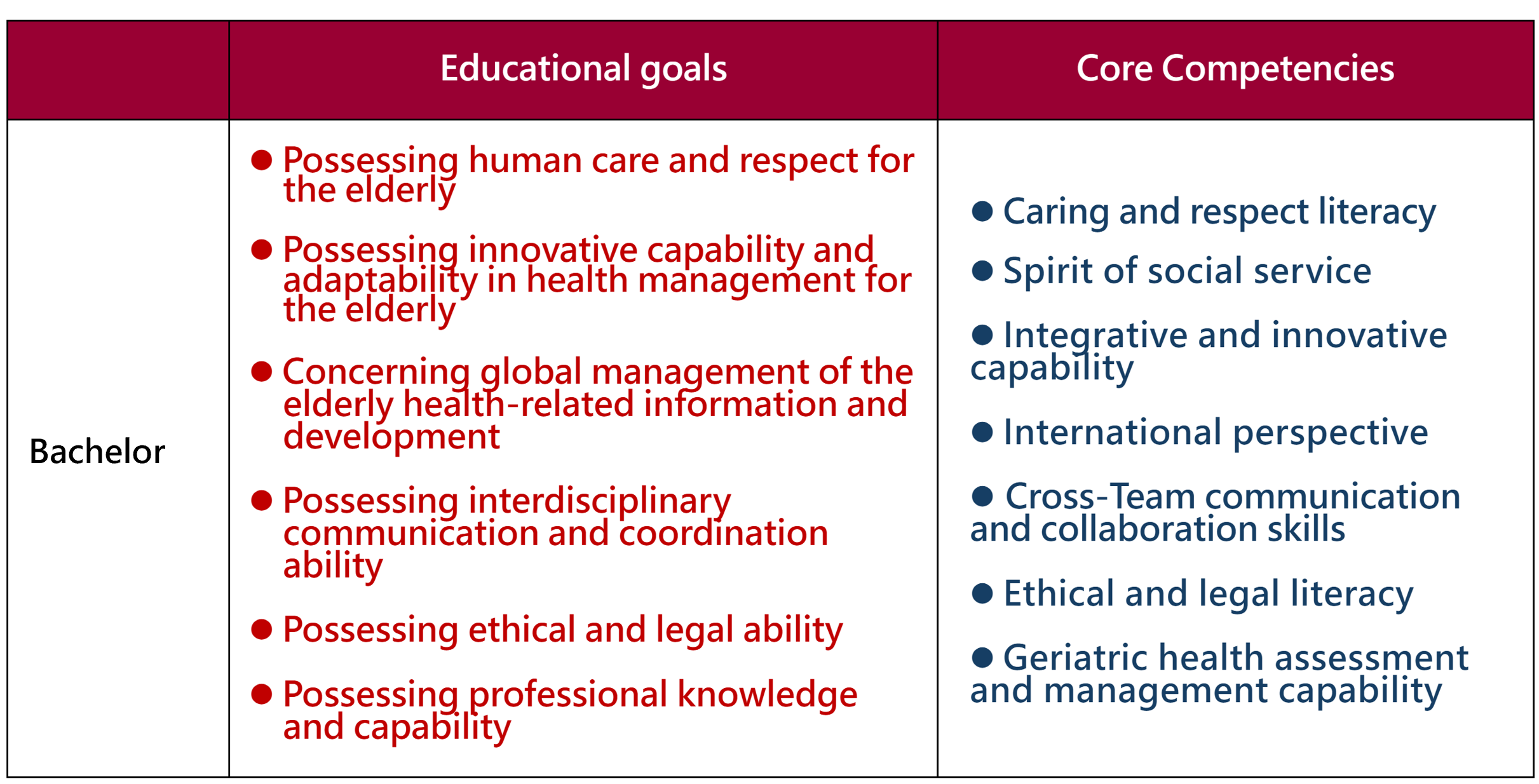 | | Educational goals | Core Competencies |
|---|---|---|
| Bachelor | ● Possessing human care and respect for the elderly<br>● Possessing innovative capability and adaptability in health management for the elderly<br>● Concerning global management of the elderly health-related information and development<br>● Possessing interdisciplinary communication and coordination ability<br>● Possessing ethical and legal ability<br>● Possessing professional knowledge and capability | ● Caring and respect literacy<br>● Spirit of social service<br>● Integrative and innovative capability<br>● International perspective<br>● Cross-Team communication and collaboration skills<br>● Ethical and legal literacy<br>● Geriatric health assessment and management capability |